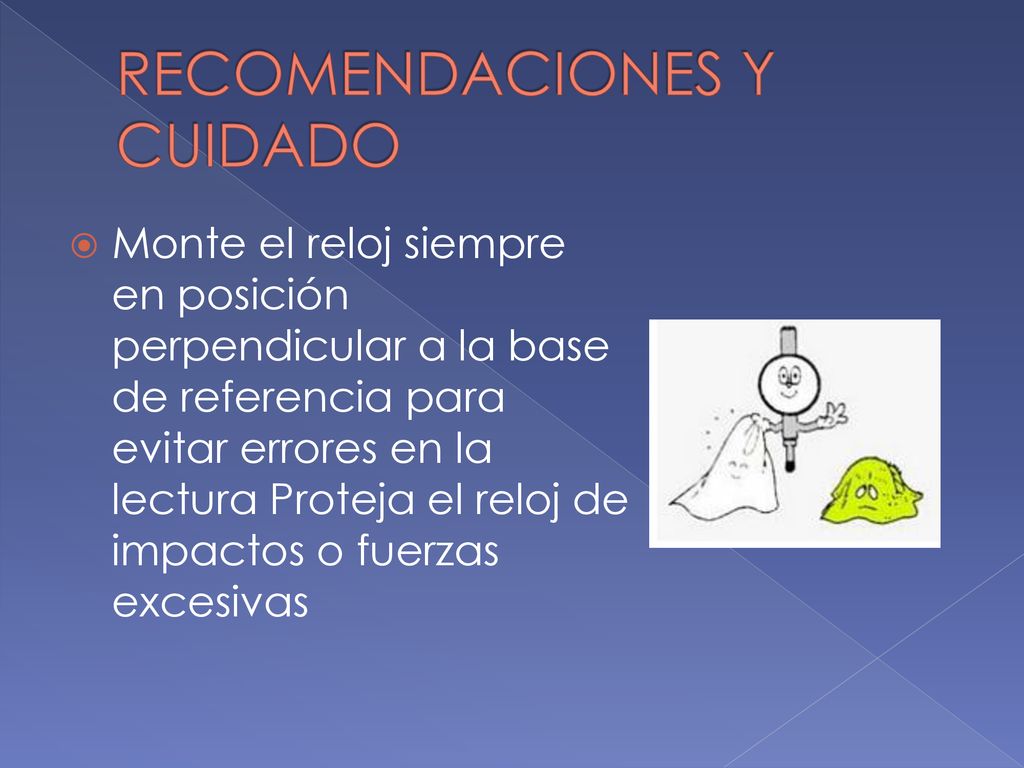 RECOMENDACIONES Y CUIDADO

Monte el reloj siempre en posición perpendicular a la base de referencia para evitar errores en la lectura Proteja el reloj de impactos o fuerzas excesivas